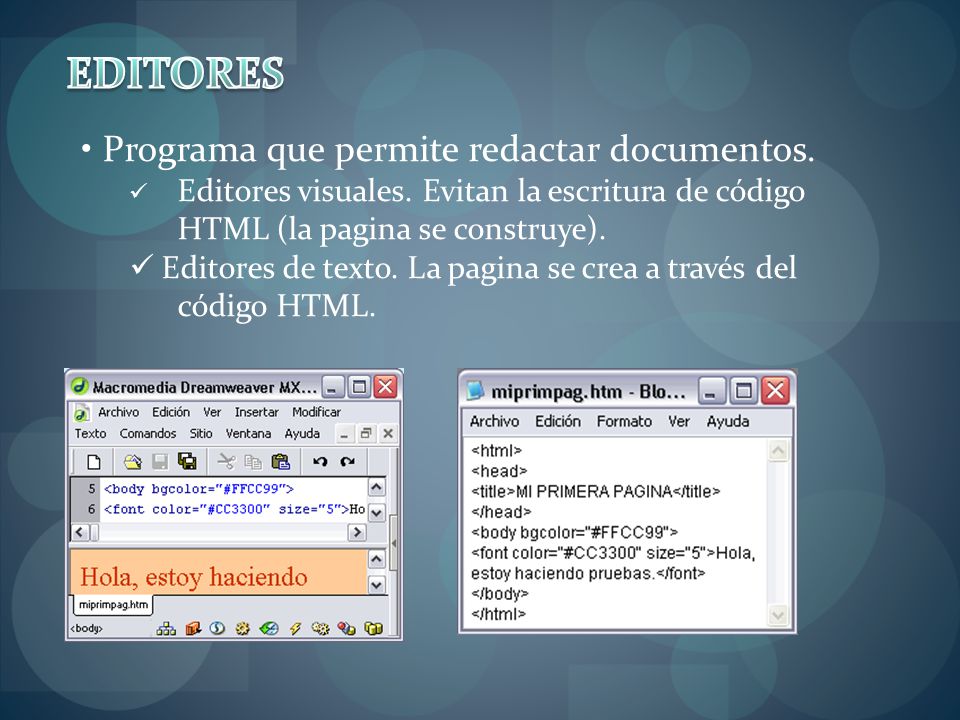 EDITORES

• Programa que permite redactar documentos.

✓ Editores visuales. Evitan la escritura de código HTML (la pagina se construye).

✓ Editores de texto. La pagina se crea a través del código HTML.

Macromedia Dreamweaver MX...

Archivo Edición Ver Insertar Modificar Texto Comandos Sitio Ventana Ayuda

5 <body bgcolor="#FFCC99">
6 <font color="#CC3300" size="5">Ho

Hola, estoy haciendo

miprimpag.htm

<body>

miprimpag.htm - Blo...

Archivo Edición Formato Ver Ayuda

<html>
<head>
<title>MI PRIMERA PAGINA</title>
</head>
<body bgcolor="#FFCC99">
<font color="#CC3300" size="5">Hola, estoy haciendo pruebas.</font>
</body>
</html>